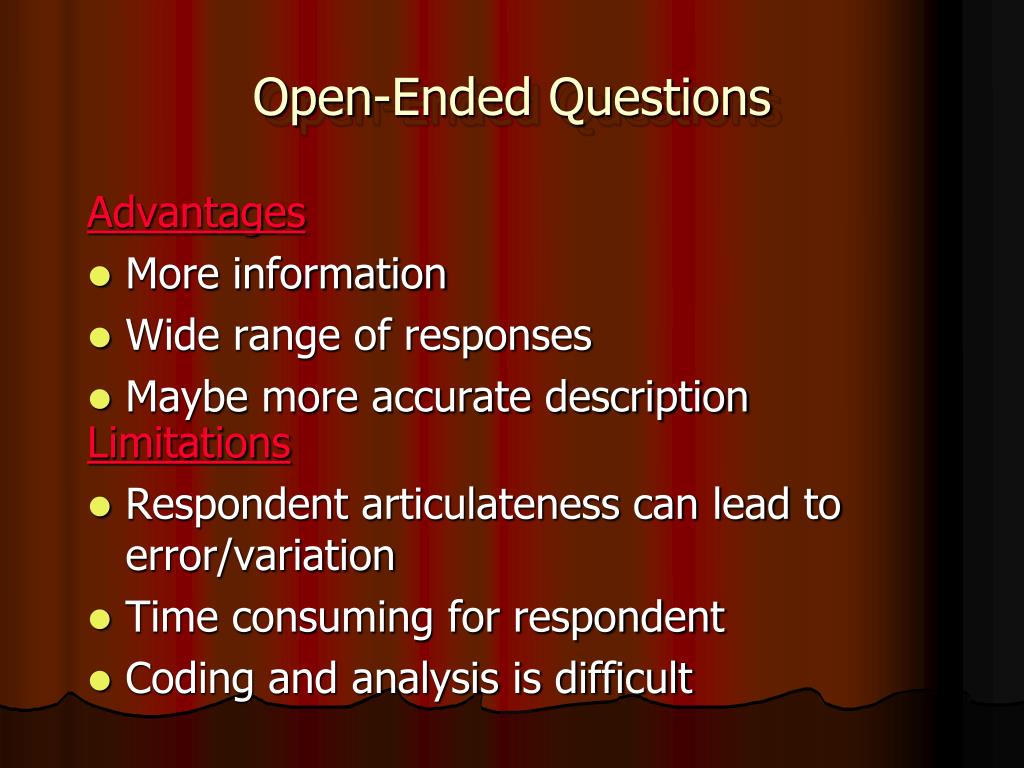 Open-Ended Questions

Advantages

- More information
- Wide range of responses
- Maybe more accurate description

Limitations

- Respondent articulateness can lead to error/variation
- Time consuming for respondent
- Coding and analysis is difficult